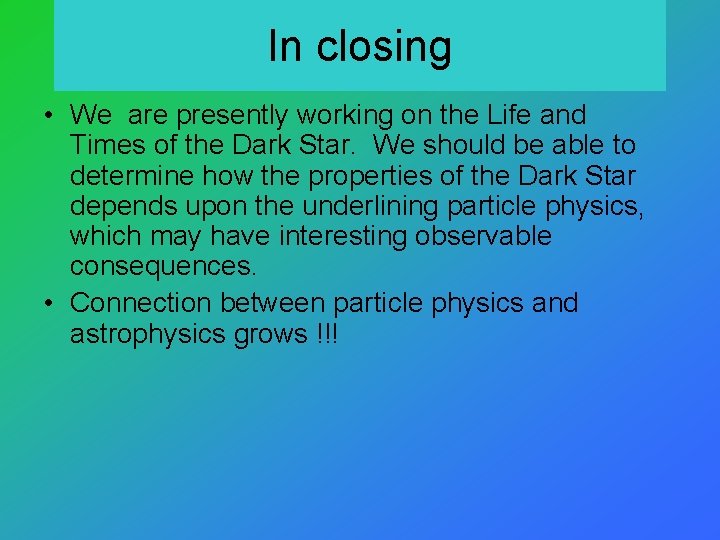 In closing

• We are presently working on the Life and Times of the Dark Star. We should be able to determine how the properties of the Dark Star depends upon the underlining particle physics, which may have interesting observable consequences.

• Connection between particle physics and astrophysics grows !!!